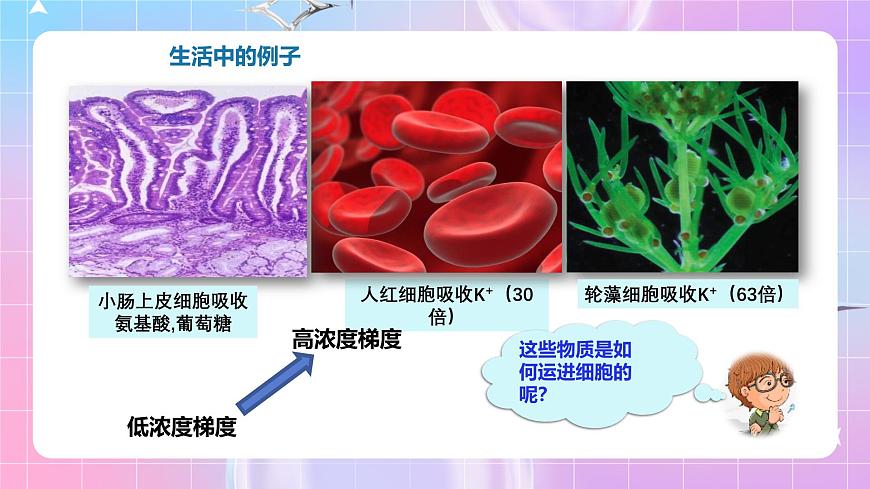 生活中的例子

小肠上皮细胞吸收氨基酸,葡萄糖

人红细胞吸收$K^+$（30倍）

轮藻细胞吸收$K^+$（63倍）

高浓度梯度

低浓度梯度

这些物质是如何运进细胞的呢?